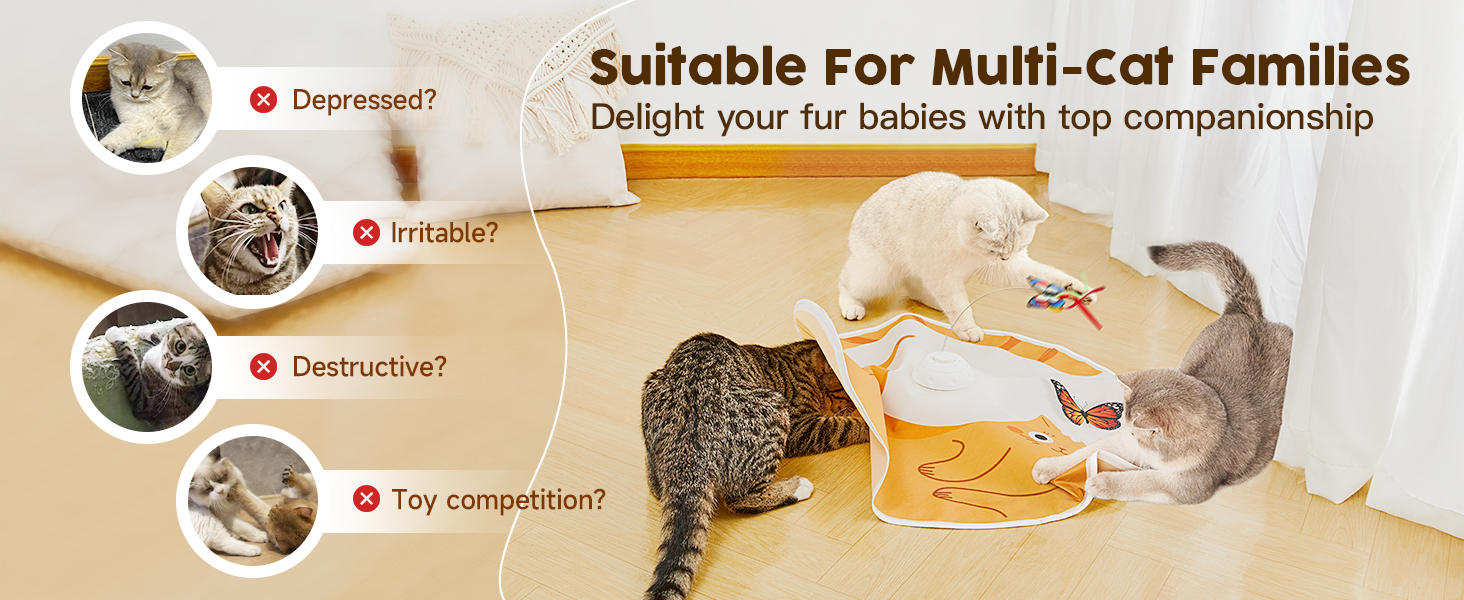 Depressed?

Irritable?

Destructive?

Toy competition?

Suitable For Multi-Cat Families

Delight your fur babies with top companionship